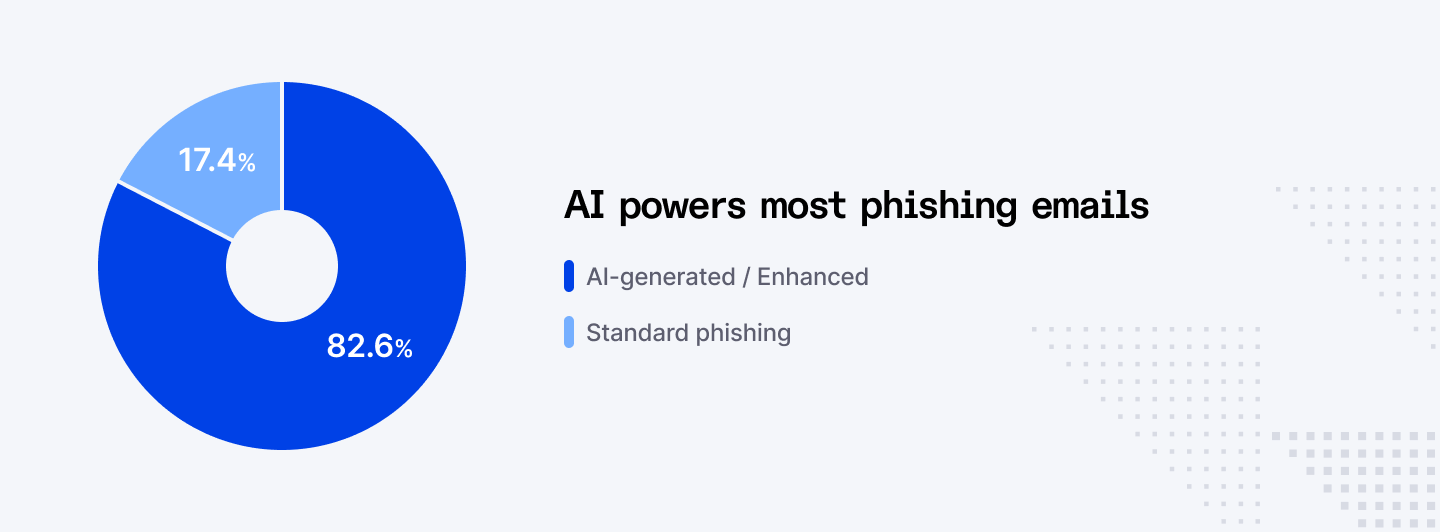 17.4%

82.6%

AI powers most phishing emails

AI-generated / Enhanced

Standard phishing